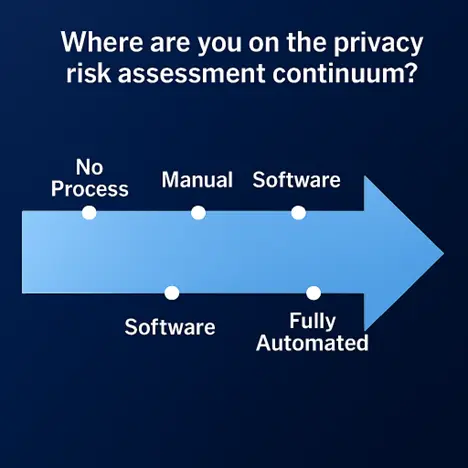 Where are you on the privacy risk assessment continuum?

No Process

Manual

Software

Software

Fully Automated